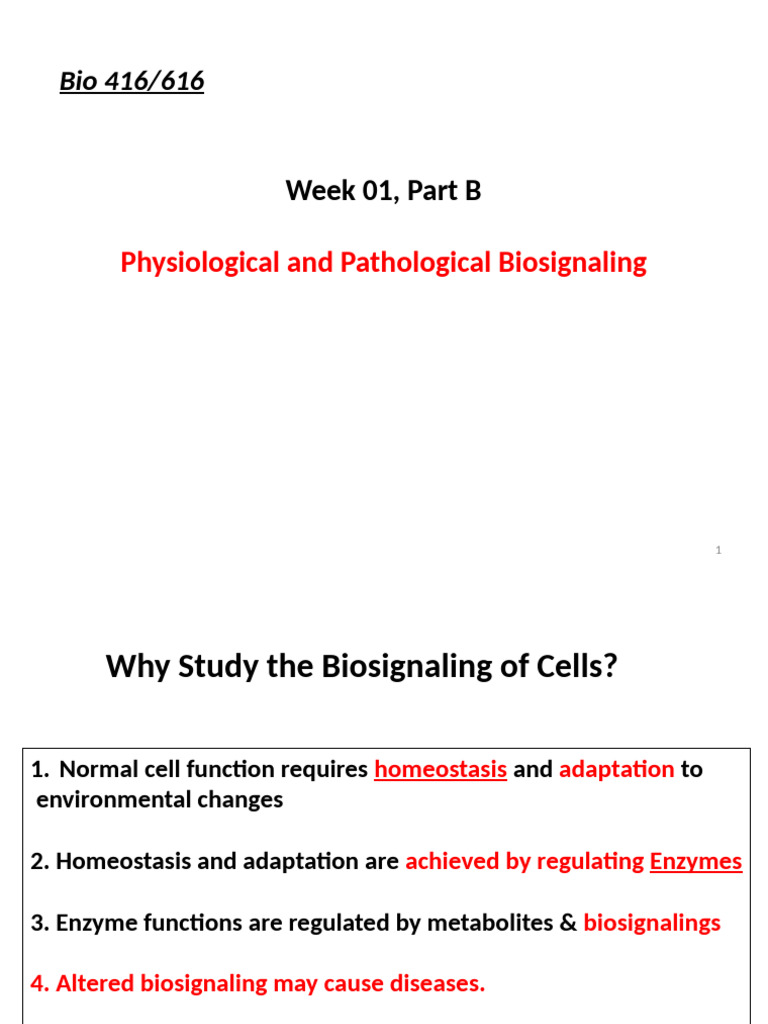 Bio 416/616

Week 01, Part B

Physiological and Pathological Biosignaling

1

Why Study the Biosignaling of Cells?

1. Normal cell function requires homeostasis and adaptation to environmental changes

2. Homeostasis and adaptation are achieved by regulating Enzymes

3. Enzyme functions are regulated by metabolites & biosignalings

4. Altered biosignaling may cause diseases.